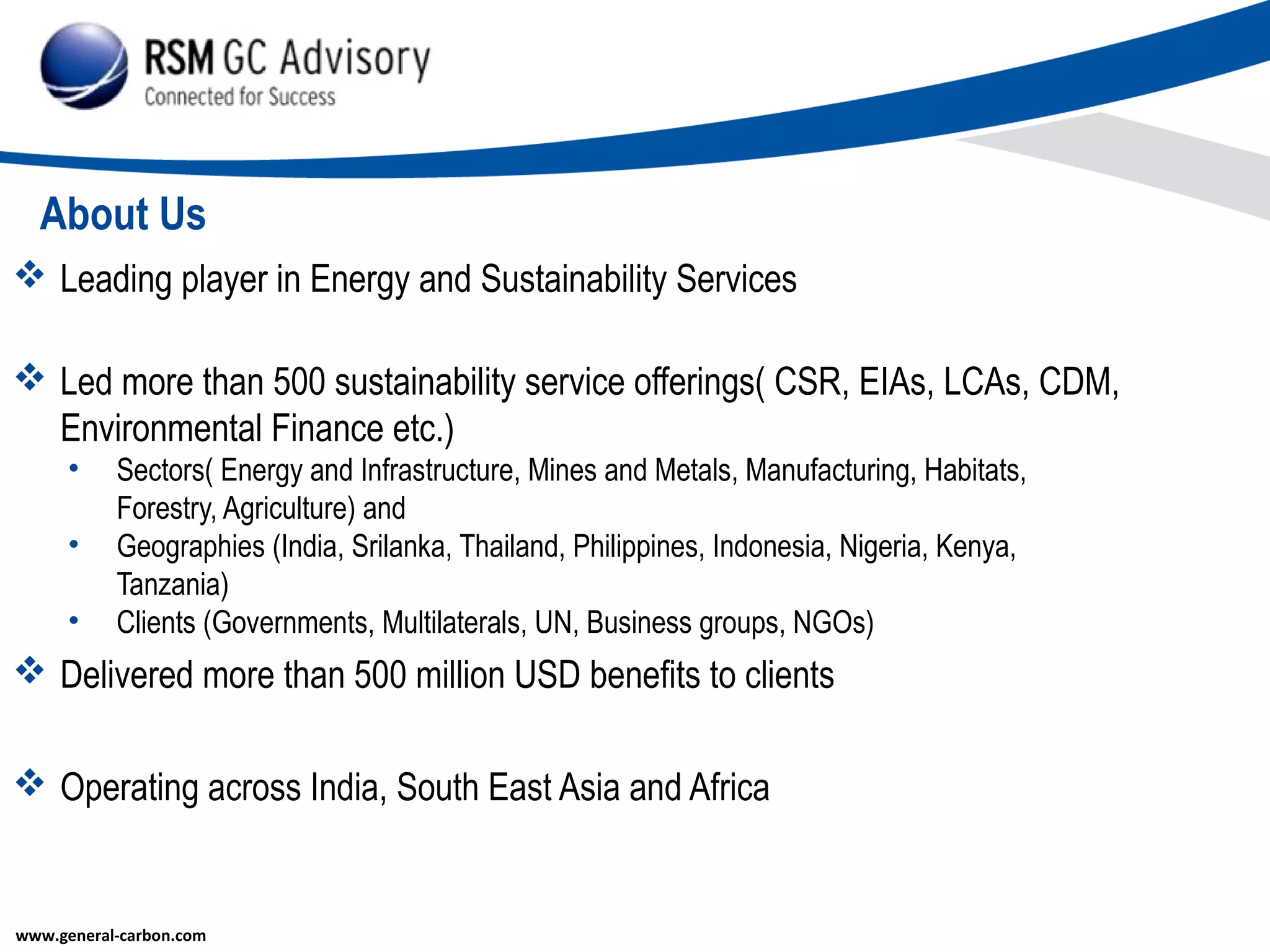 RSM GC Advisory
Connected for Success

About Us

❖ Leading player in Energy and Sustainability Services

❖ Led more than 500 sustainability service offerings( CSR, EIAs, LCAs, CDM, Environmental Finance etc.)
• Sectors( Energy and Infrastructure, Mines and Metals, Manufacturing, Habitats, Forestry, Agriculture) and
• Geographies (India, Srilanka, Thailand, Philippines, Indonesia, Nigeria, Kenya, Tanzania)
• Clients (Governments, Multilaterals, UN, Business groups, NGOs)

❖ Delivered more than 500 million USD benefits to clients

❖ Operating across India, South East Asia and Africa

www.general-carbon.com